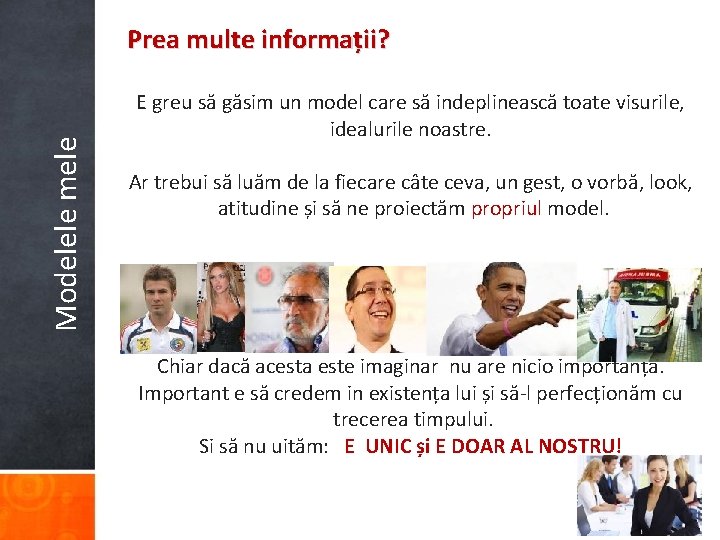 Modelele mele

Prea multe informații?

E greu să găsim un model care să indeplinească toate visurile, idealurile noastre.

Ar trebui să luăm de la fiecare câte ceva, un gest, o vorbă, look, atitudine și să ne proiectăm propriul model.

Chiar dacă acesta este imaginar nu are nicio importanța. Important e să credem in existența lui și să-l perfecționăm cu trecerea timpului.
Si să nu uităm: E UNIC și E DOAR AL NOSTRU!